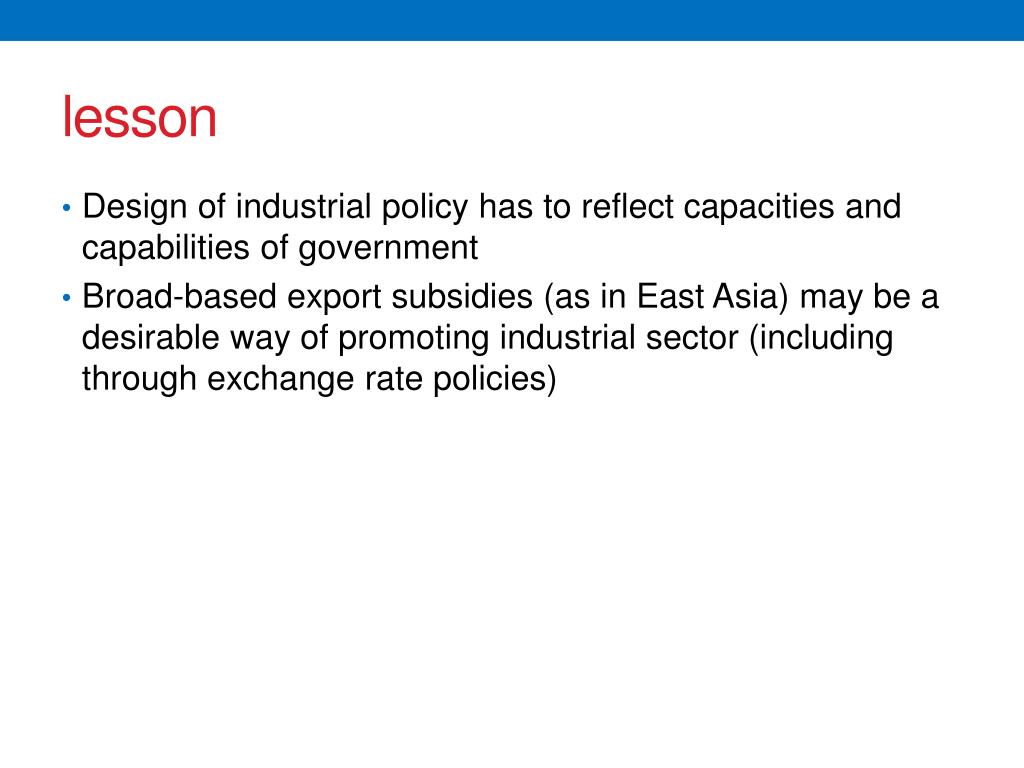 lesson

• Design of industrial policy has to reflect capacities and capabilities of government
• Broad-based export subsidies (as in East Asia) may be a desirable way of promoting industrial sector (including through exchange rate policies)